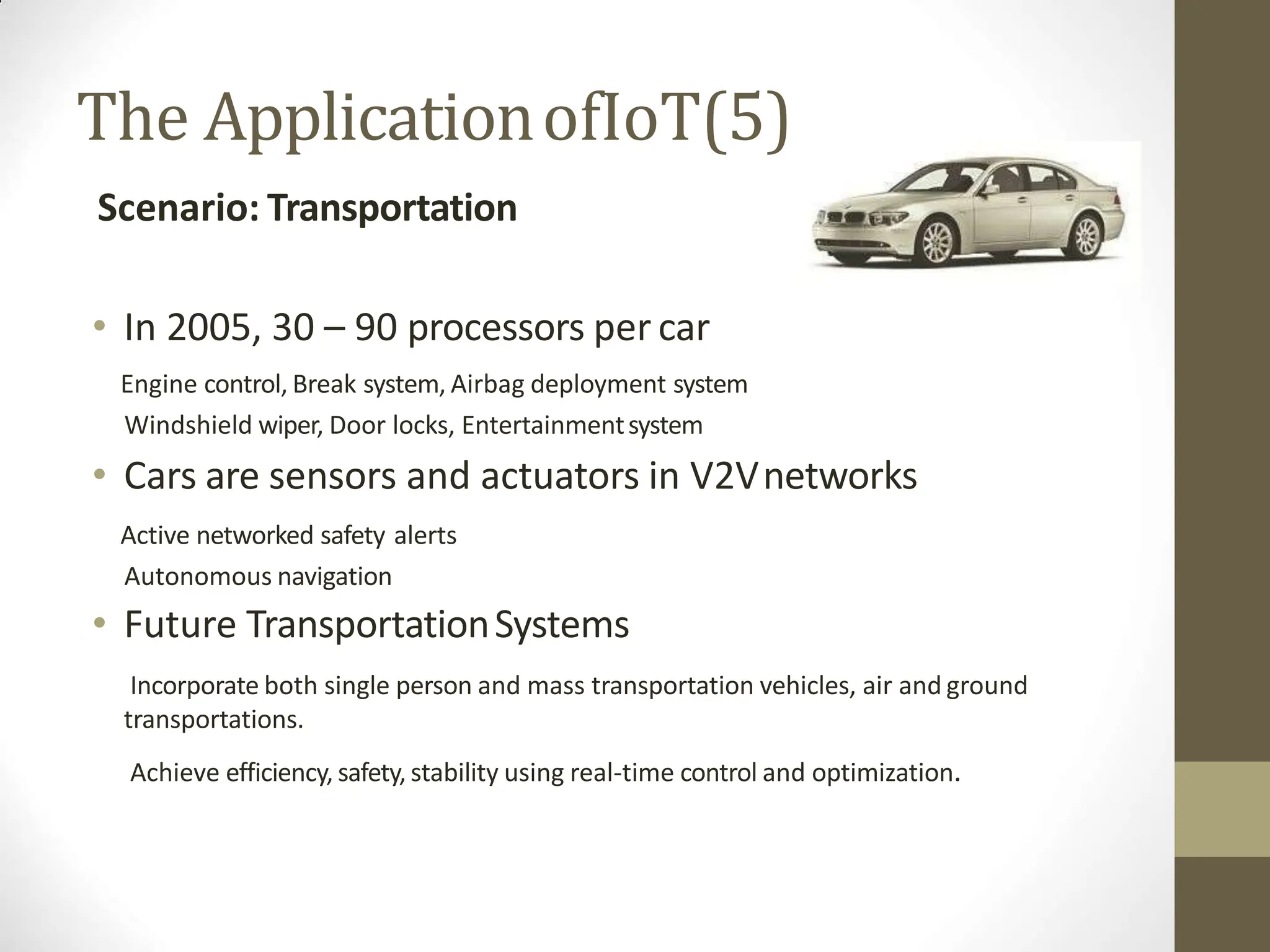 The Application ofIoT(5)

Scenario: Transportation

• In 2005, 30 – 90 processors per car

Engine control, Break system, Airbag deployment system

Windshield wiper, Door locks, Entertainment system

• Cars are sensors and actuators in V2V networks

Active networked safety alerts

Autonomous navigation

• Future Transportation Systems

Incorporate both single person and mass transportation vehicles, air and ground transportations.

Achieve efficiency, safety, stability using real-time control and optimization.